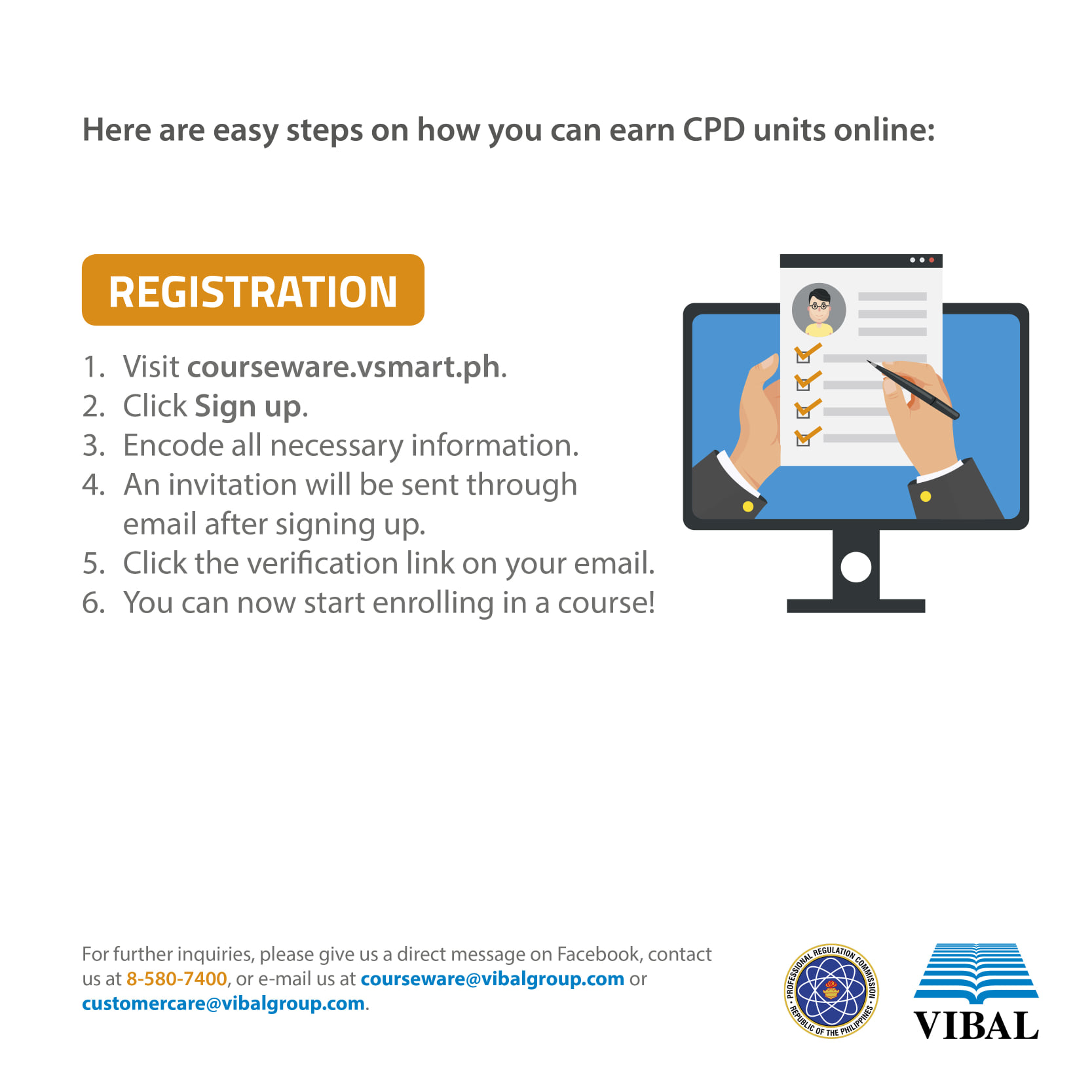 Here are easy steps on how you can earn CPD units online:

REGISTRATION

1. Visit courseware.vsmart.ph.
2. Click Sign up.
3. Encode all necessary information.
4. An invitation will be sent through email after signing up.
5. Click the verification link on your email.
6. You can now start enrolling in a course!

For further inquiries, please give us a direct message on Facebook, contact us at 8-580-7400, or e-mail us at courseware@vibalgroup.com or customercare@vibalgroup.com.

PROFESSIONAL REGULATION COMMISSION • REPUBLIC OF THE PHILIPPINES •

VIBAL